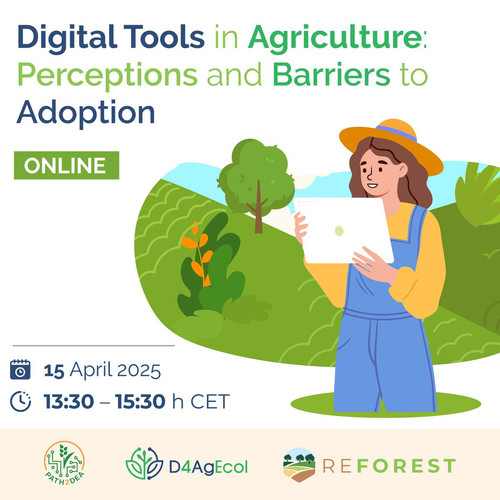 Digital Tools in Agriculture: Perceptions and Barriers to Adoption

ONLINE

15 April 2025

13:30 – 15:30 h CET

PATH2DEA

D4AgEcol

REFOREST